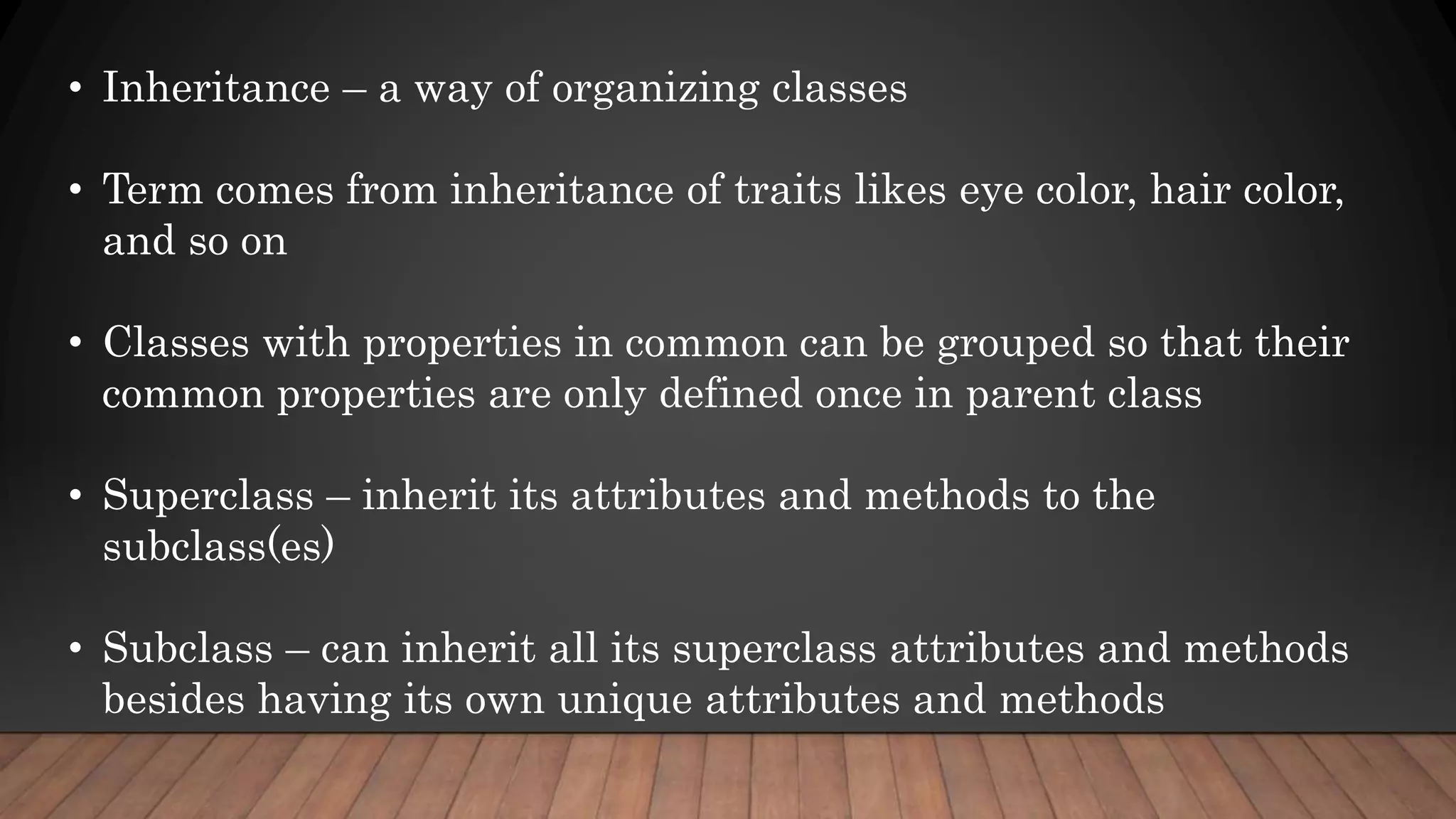 • Inheritance – a way of organizing classes

• Term comes from inheritance of traits likes eye color, hair color, and so on

• Classes with properties in common can be grouped so that their common properties are only defined once in parent class

• Superclass – inherit its attributes and methods to the subclass(es)

• Subclass – can inherit all its superclass attributes and methods besides having its own unique attributes and methods